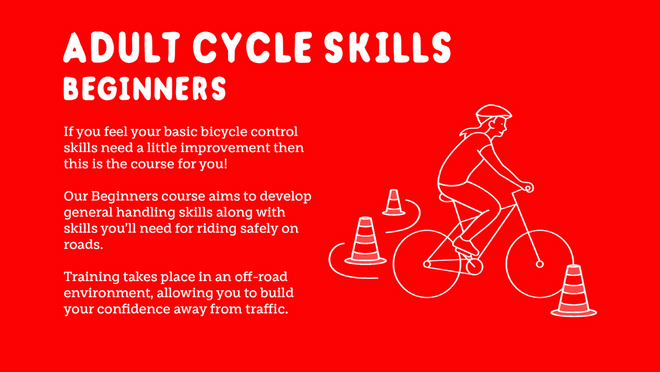 ADULT CYCLE SKILLS
BEGINNERS

If you feel your basic bicycle control skills need a little improvement then this is the course for you!

Our Beginners course aims to develop general handling skills along with skills you'll need for riding safely on roads.

Training takes place in an off-road environment, allowing you to build your confidence away from traffic.